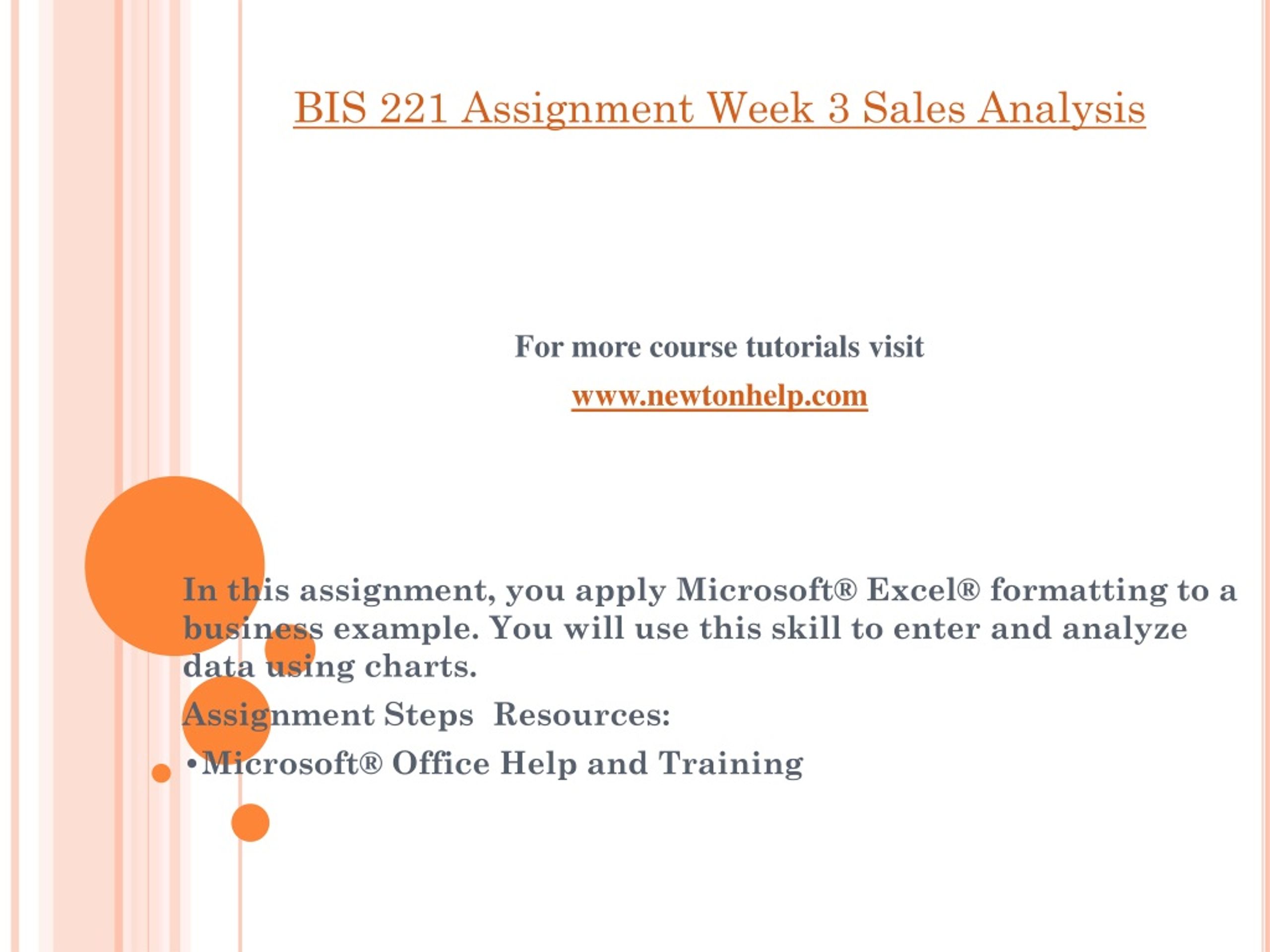 BIS 221 Assignment Week 3 Sales Analysis

For more course tutorials visit

www.newtonhelp.com

In this assignment, you apply Microsoft® Excel® formatting to a business example. You will use this skill to enter and analyze data using charts.

Assignment Steps  Resources:

•Microsoft® Office Help and Training